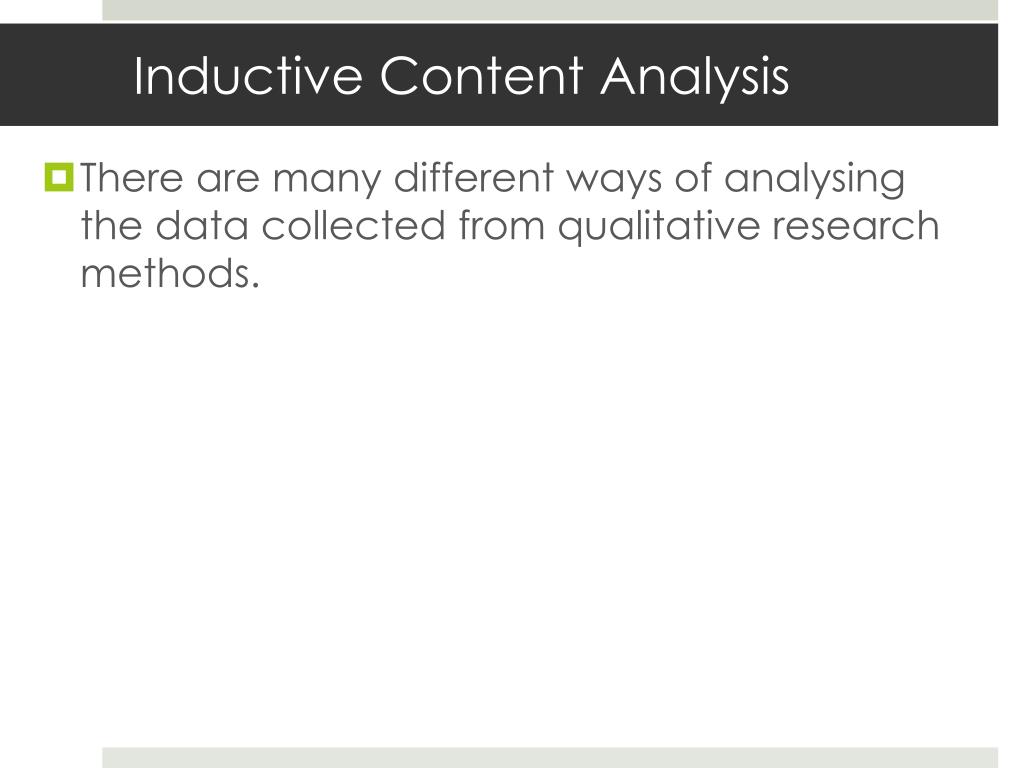 Inductive Content Analysis

There are many different ways of analysing the data collected from qualitative research methods.